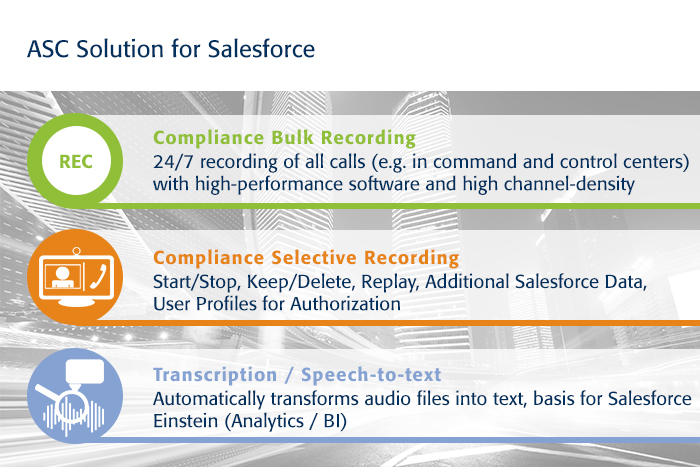 ASC Solution for Salesforce

REC

Compliance Bulk Recording
24/7 recording of all calls (e.g. in command and control centers) with high-performance software and high channel-density

Compliance Selective Recording
Start/Stop, Keep/Delete, Replay, Additional Salesforce Data, User Profiles for Authorization

Transcription / Speech-to-text
Automatically transforms audio files into text, basis for Salesforce Einstein (Analytics / BI)